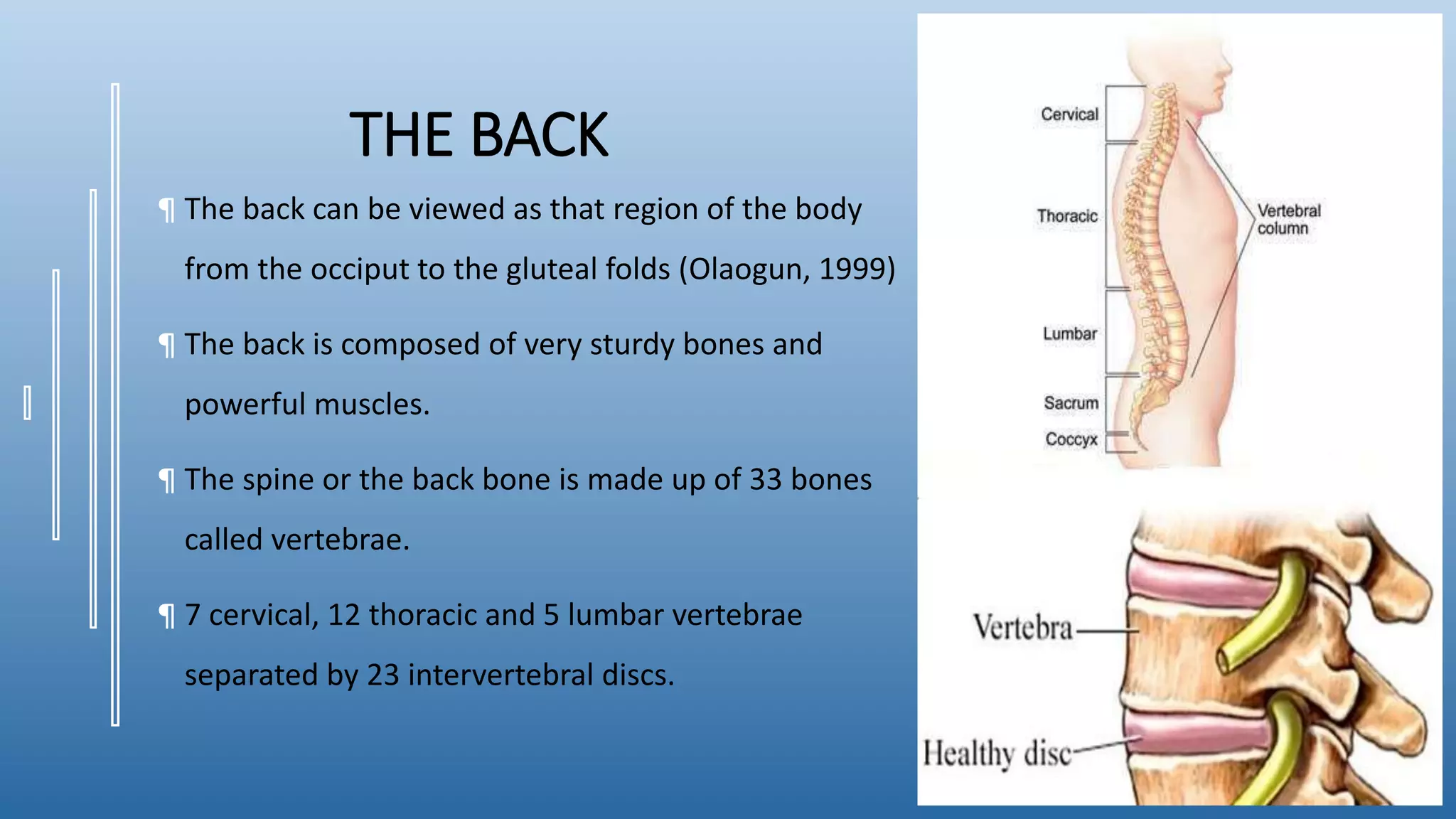 THE BACK

¶ The back can be viewed as that region of the body from the occiput to the gluteal folds (Olaogun, 1999)

¶ The back is composed of very sturdy bones and powerful muscles.

¶ The spine or the back bone is made up of 33 bones called vertebrae.

¶ 7 cervical, 12 thoracic and 5 lumbar vertebrae separated by 23 intervertebral discs.

Cervical

Thoracic

Lumbar

Sacrum

Coccyx

Vertebral column

Vertebra

Healthy disc